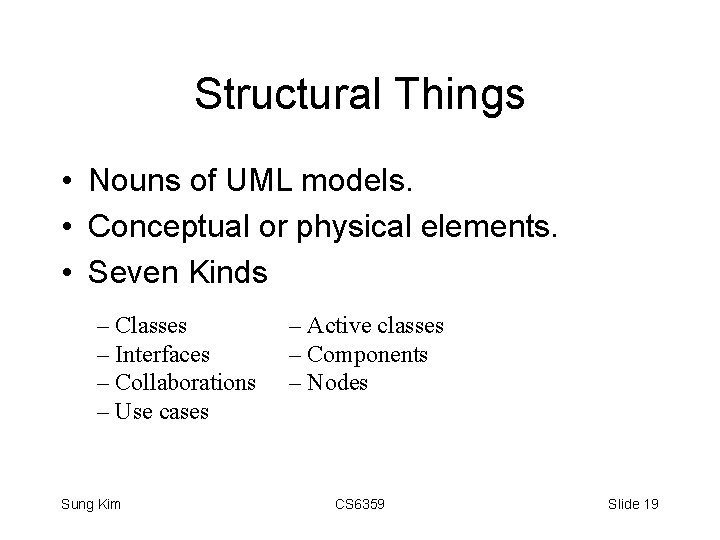 Structural Things

• Nouns of UML models.
• Conceptual or physical elements.
• Seven Kinds

– Classes
– Interfaces
– Collaborations
– Use cases

– Active classes
– Components
– Nodes

Sung Kim

CS6359

Slide 19